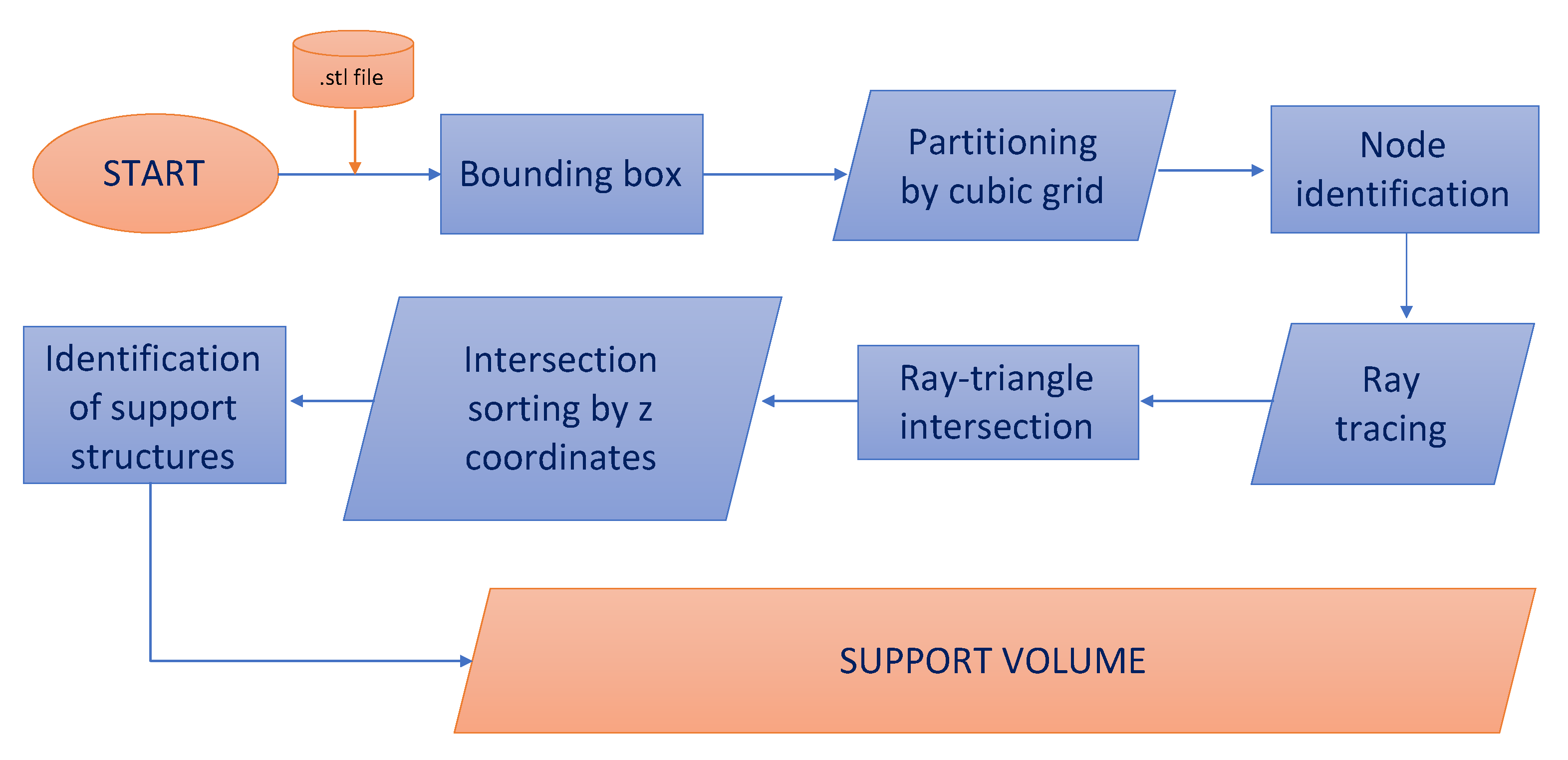 .stl file

START

Bounding box

Partitioning by cubic grid

Node identification

Ray tracing

Ray-triangle intersection

Intersection sorting by z coordinates

Identification of support structures

SUPPORT VOLUME